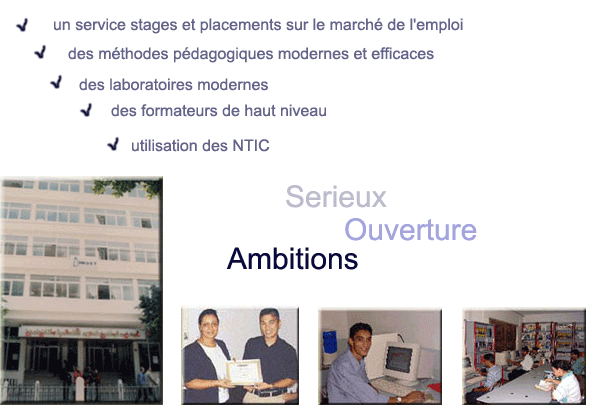 un service stages et placements sur le marché de l'emploi

des méthodes pédagogiques modernes et efficaces

des laboratoires modernes

des formateurs de haut niveau

utilisation des NTIC

Serieux

Ouverture

Ambitions